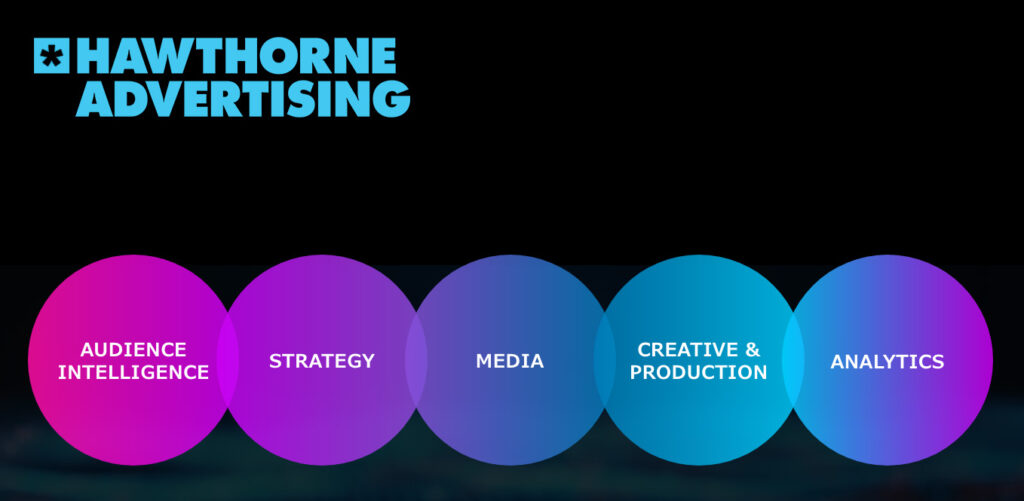 HAWTHORNE ADVERTISING

AUDIENCE INTELLIGENCE

STRATEGY

MEDIA

CREATIVE & PRODUCTION

ANALYTICS